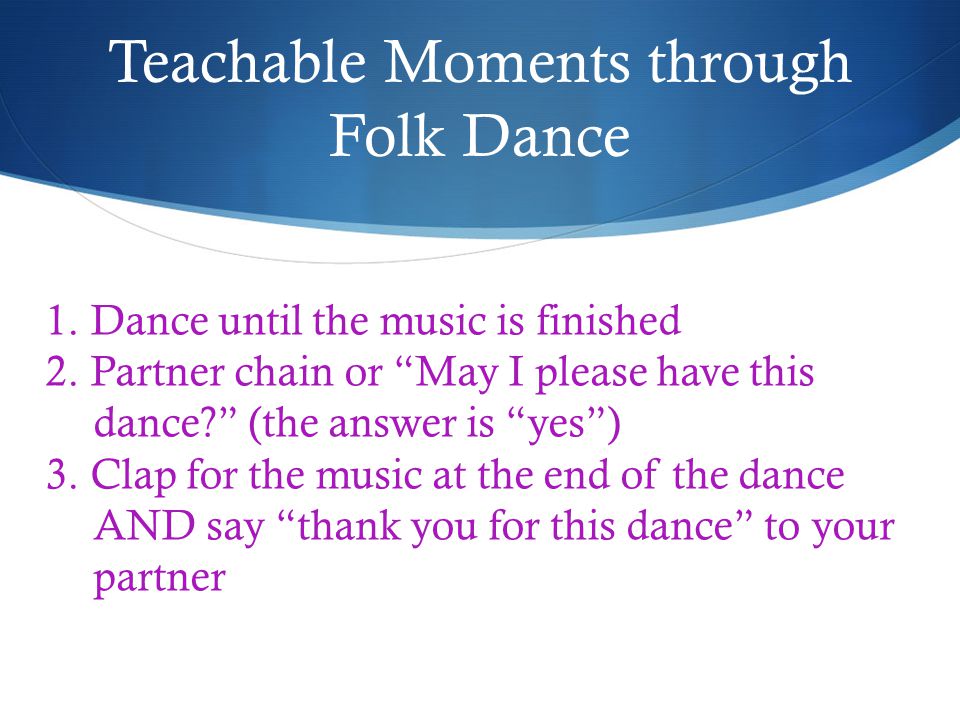 Teachable Moments through Folk Dance

1. Dance until the music is finished
2. Partner chain or “May I please have this dance?” (the answer is “yes”)
3. Clap for the music at the end of the dance AND say “thank you for this dance” to your partner